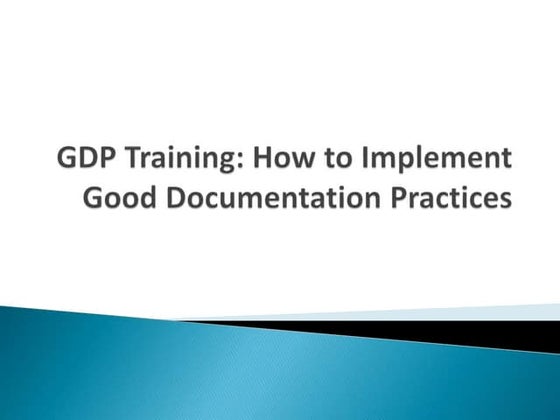 GDP Training: How to Implement Good Documentation Practices